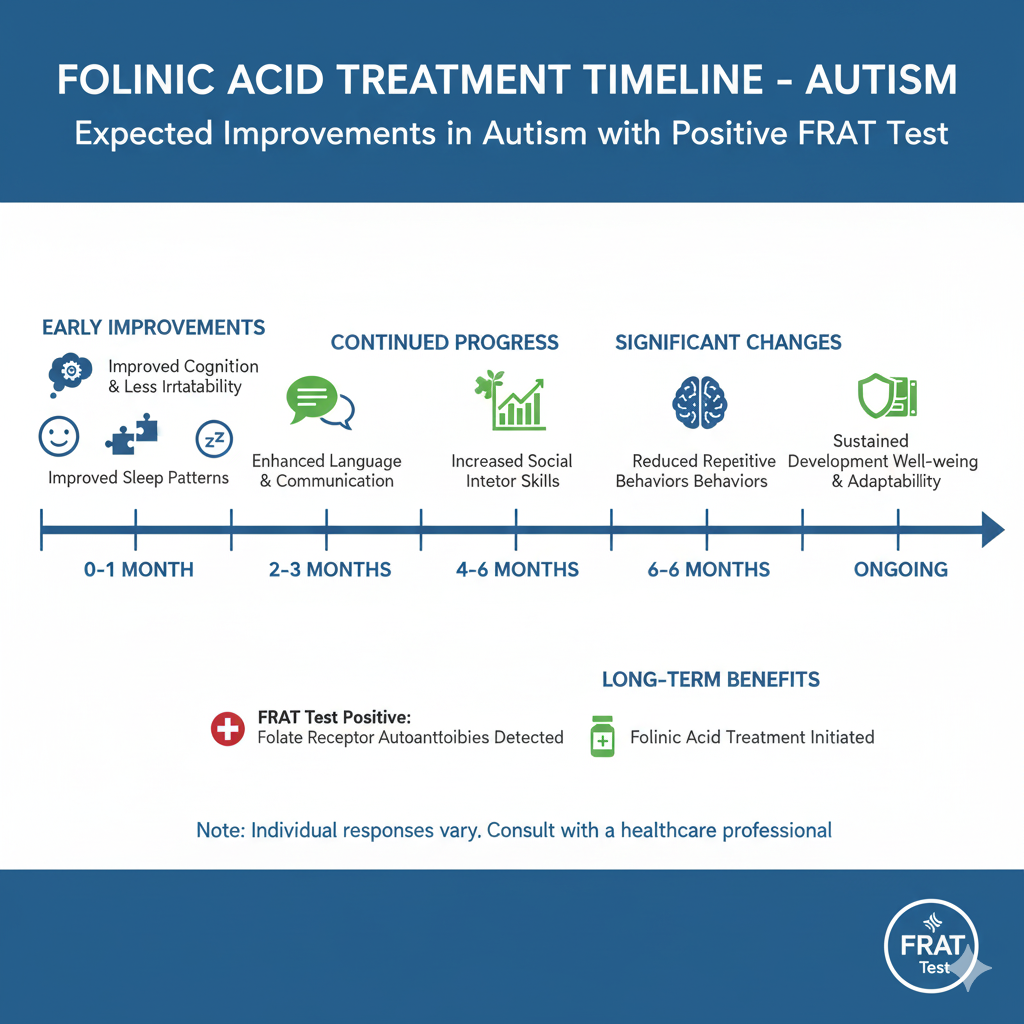 FOLINIC ACID TREATMENT TIMELINE - AUTISM

Expected Improvements in Autism with Positive FRAT Test

EARLY IMPROVEMENTS

Improved Cognition & Less Irrtatability

Improved Sleep Patterns

CONTINUED PROGRESS

Enhanced Language & Communication

Increased Social Intetor Skills

SIGNIFICANT CHANGES

Reduced Repetitive Behaviors Behaviors

Sustained Development Well-weing & Adaptability

0-1 MONTH

2-3 MONTHS

4-6 MONTHS

6-6 MONTHS

ONGOING

LONG-TERM BENEFITS

FRAT Test Positive: Folate Receptor Autoanttoibies Detected

Folinic Acid Treatment Initiated

Note: Individual responses vary. Consult with a healthcare professional

FRAT Test